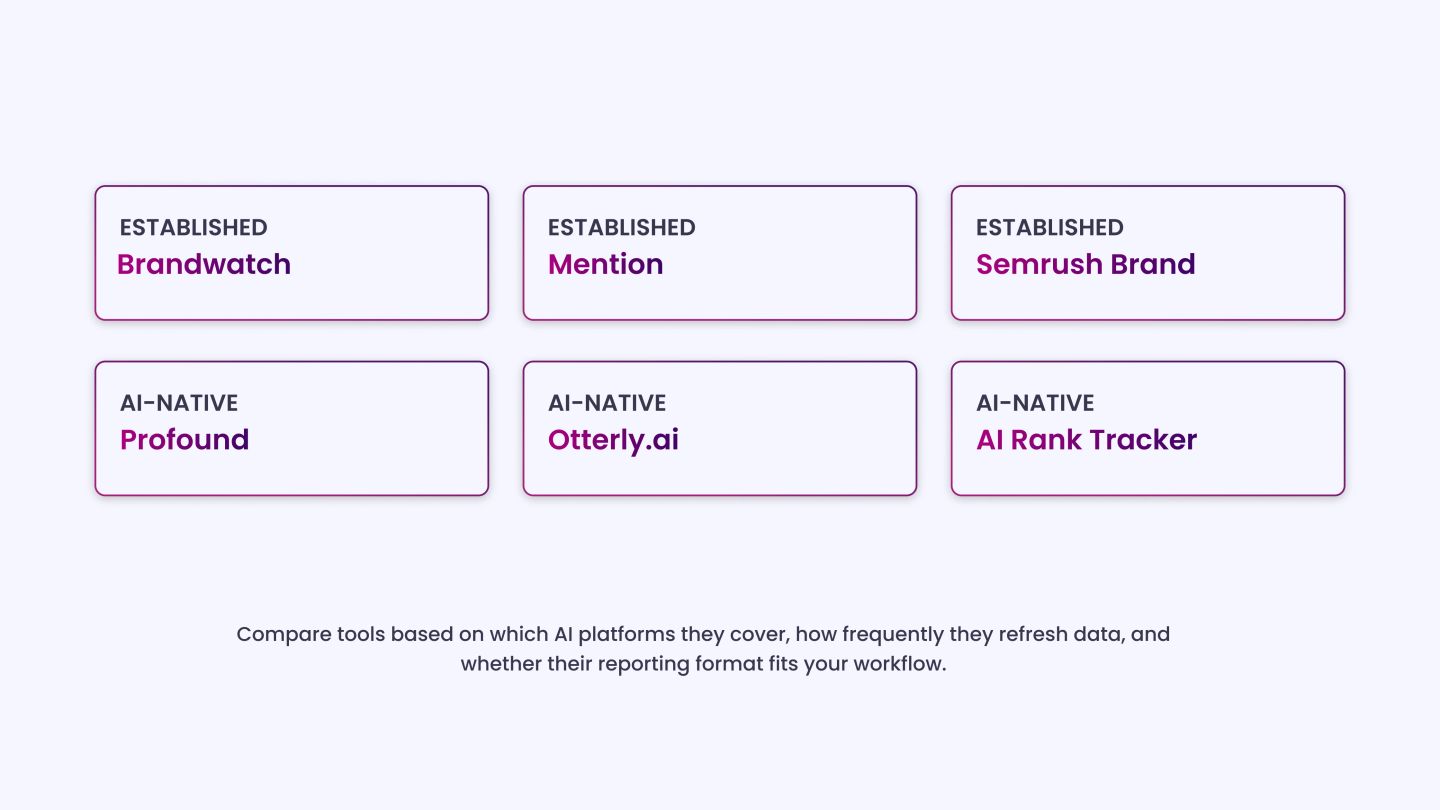 ESTABLISHED
Brandwatch

ESTABLISHED
Mention

ESTABLISHED
Semrush Brand

AI-NATIVE
Profound

AI-NATIVE
Otterly.ai

AI-NATIVE
AI Rank Tracker

Compare tools based on which AI platforms they cover, how frequently they refresh data, and whether their reporting format fits your workflow.